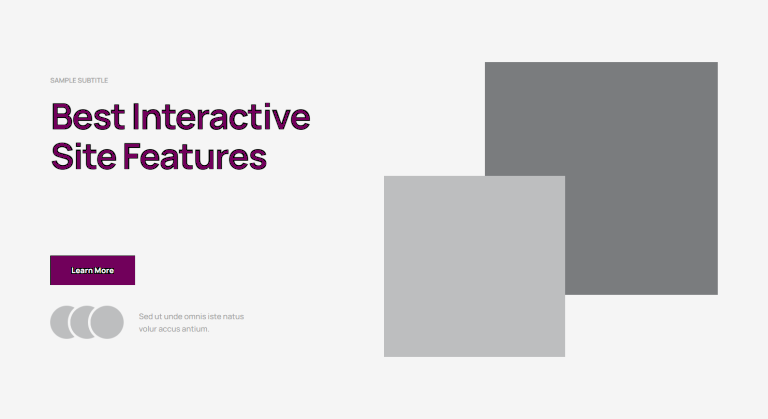 SAMPLE SUBTITLE

Best Interactive Site Features

Learn More

Sed ut unde omnis iste natus volur accus antium.